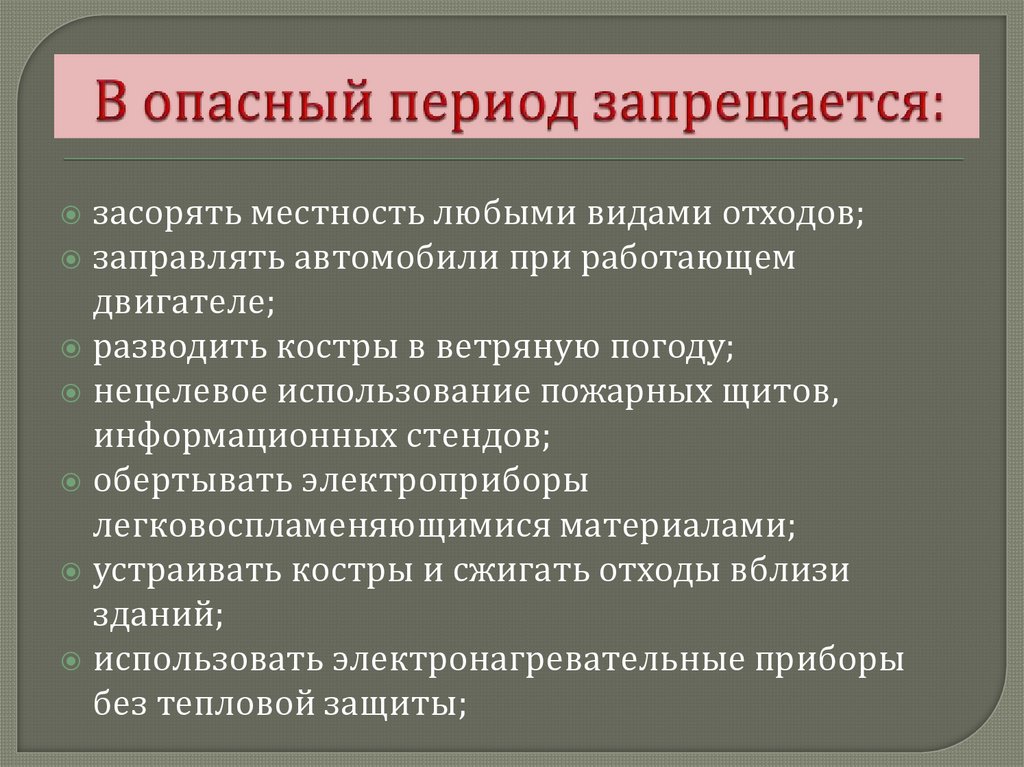 В опасный период запрещается:

засорять местность любыми видами отходов;
заправлять автомобили при работающем двигателе;
разводить костры в ветряную погоду;
нецелевое использование пожарных щитов, информационных стендов;
обертывать электроприборы легковоспламеняющимися материалами;
устраивать костры и сжигать отходы вблизи зданий;
использовать электронагревательные приборы без тепловой защиты;